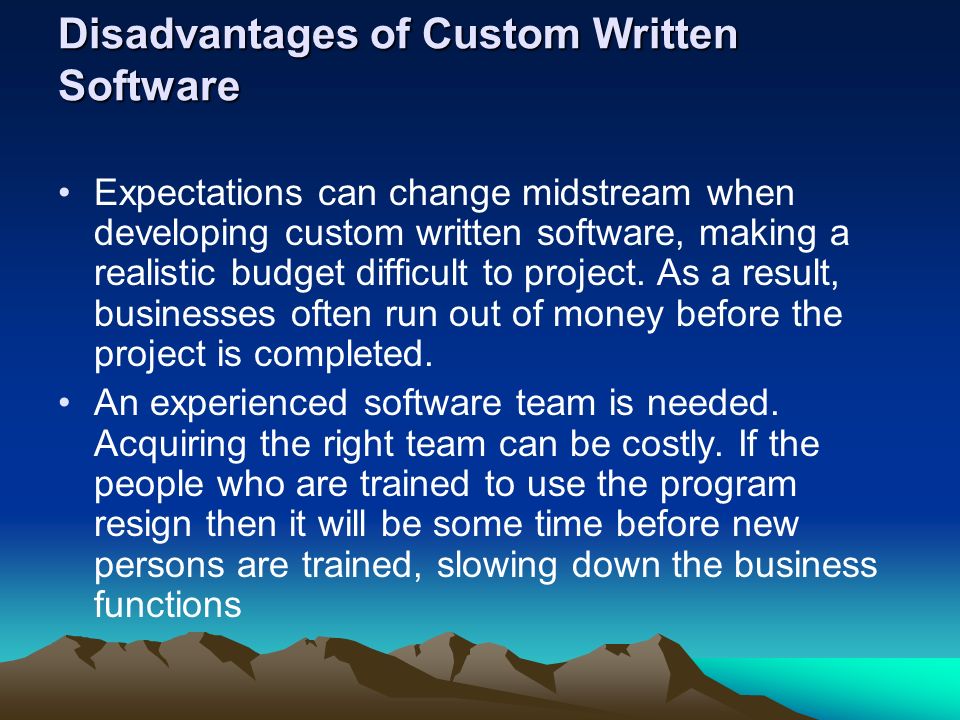 Disadvantages of Custom Written Software

• Expectations can change midstream when developing custom written software, making a realistic budget difficult to project. As a result, businesses often run out of money before the project is completed.

• An experienced software team is needed. Acquiring the right team can be costly. If the people who are trained to use the program resign then it will be some time before new persons are trained, slowing down the business functions